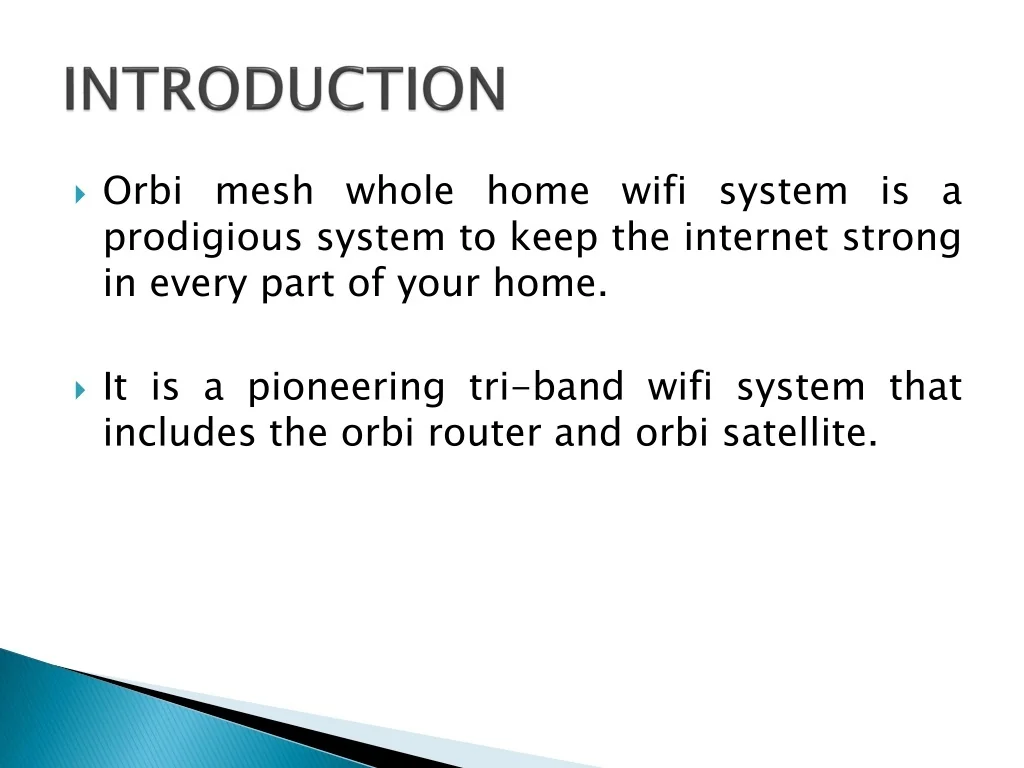 INTRODUCTION

Orbi mesh whole home wifi system is a prodigious system to keep the internet strong in every part of your home.

It is a pioneering tri-band wifi system that includes the orbi router and orbi satellite.